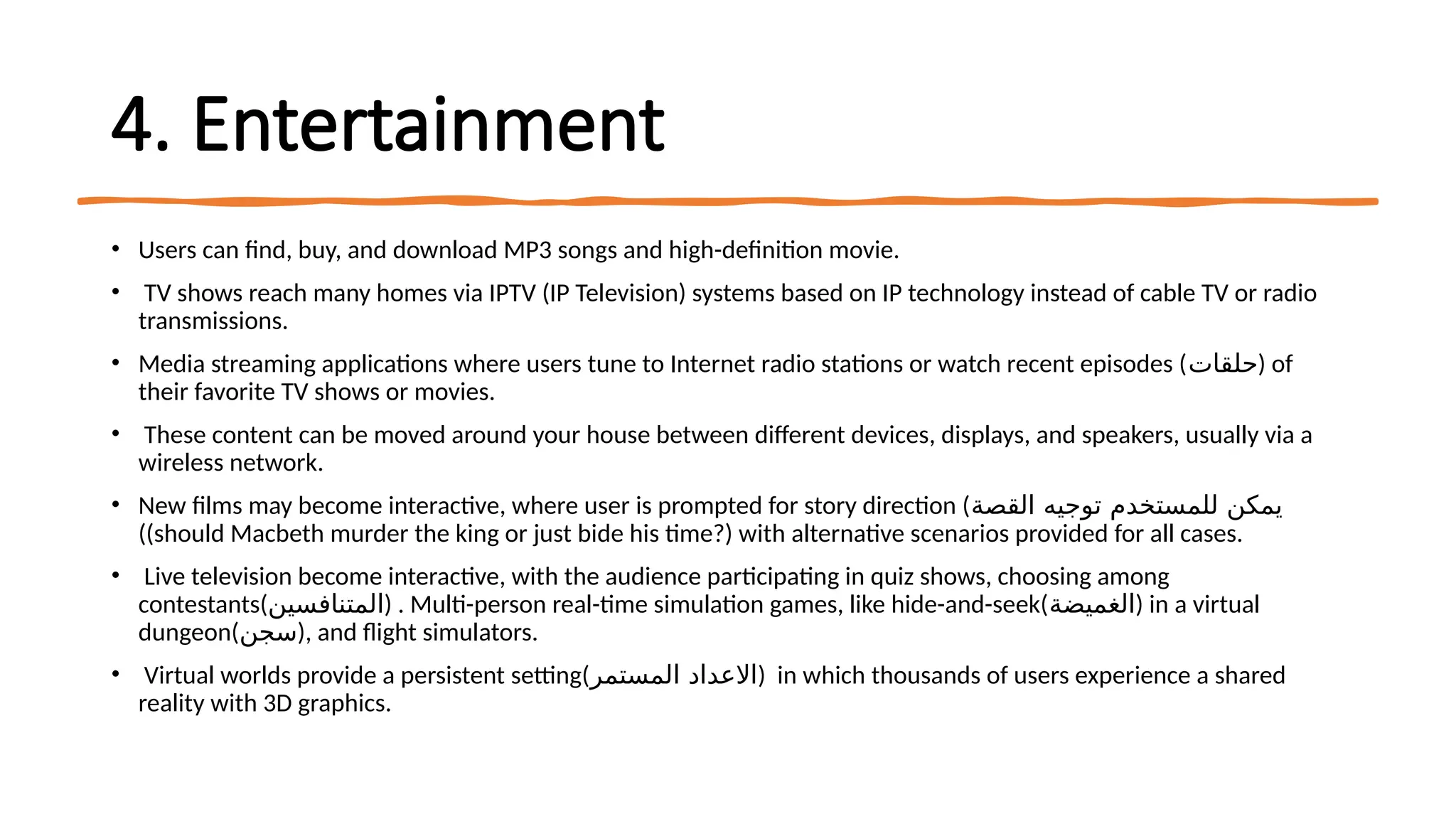 4. Entertainment

• Users can find, buy, and download MP3 songs and high-definition movie.

• TV shows reach many homes via IPTV (IP Television) systems based on IP technology instead of cable TV or radio transmissions.

• Media streaming applications where users tune to Internet radio stations or watch recent episodes (حلقات) of their favorite TV shows or movies.

• These content can be moved around your house between different devices, displays, and speakers, usually via a wireless network.

• New films may become interactive, where user is prompted for story direction (يمكن للمستخدم توجيه القصة ((should Macbeth murder the king or just bide his time?) with alternative scenarios provided for all cases.

• Live television become interactive, with the audience participating in quiz shows, choosing among contestants(المتنافسين) . Multi-person real-time simulation games, like hide-and-seek(الغميضة) in a virtual dungeon(سجن), and flight simulators.

• Virtual worlds provide a persistent setting(الاعداد المستمر) in which thousands of users experience a shared reality with 3D graphics.